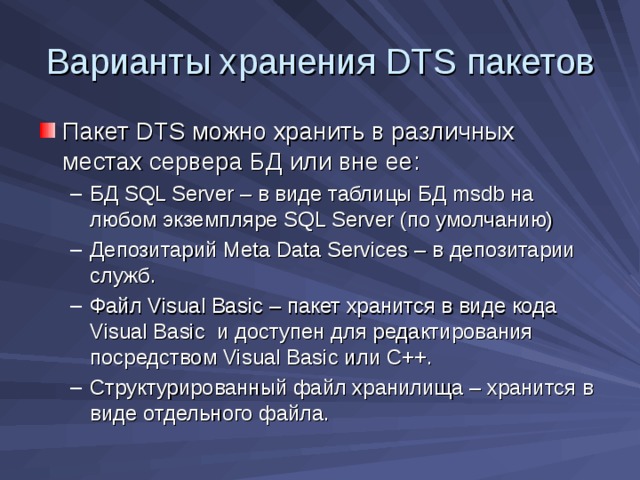 Варианты хранения DTS пакетов

Пакет DTS можно хранить в различных местах сервера БД или вне ее:

– БД SQL Server – в виде таблицы БД msdb на любом экземпляре SQL Server (по умолчанию)
– Депозитарий Meta Data Services – в депозитарии служб.
– Файл Visual Basic – пакет хранится в виде кода Visual Basic и доступен для редактирования посредством Visual Basic или C++.
– Структурированный файл хранилища – хранится в виде отдельного файла.